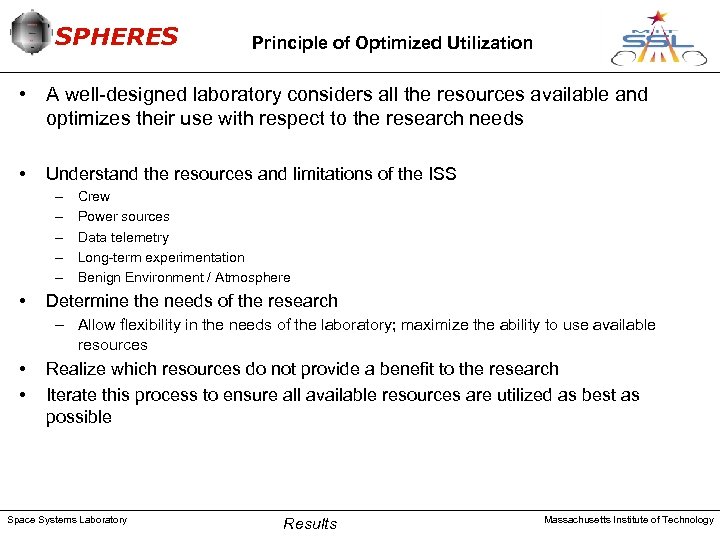 SPHERES

Principle of Optimized Utilization

MIT SSL

• A well-designed laboratory considers all the resources available and optimizes their use with respect to the research needs

• Understand the resources and limitations of the ISS
– Crew
– Power sources
– Data telemetry
– Long-term experimentation
– Benign Environment / Atmosphere

• Determine the needs of the research
– Allow flexibility in the needs of the laboratory; maximize the ability to use available resources

• Realize which resources do not provide a benefit to the research

• Iterate this process to ensure all available resources are utilized as best as possible

Space Systems Laboratory

Results

Massachusetts Institute of Technology